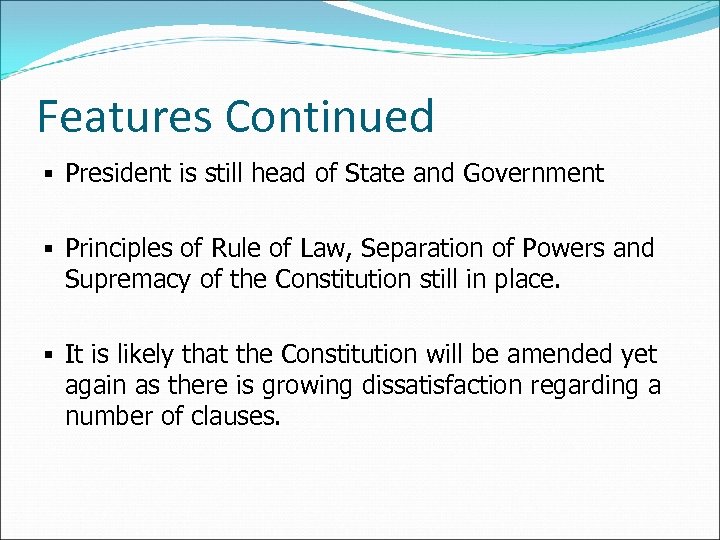 Features Continued

▪ President is still head of State and Government

▪ Principles of Rule of Law, Separation of Powers and Supremacy of the Constitution still in place.

▪ It is likely that the Constitution will be amended yet again as there is growing dissatisfaction regarding a number of clauses.